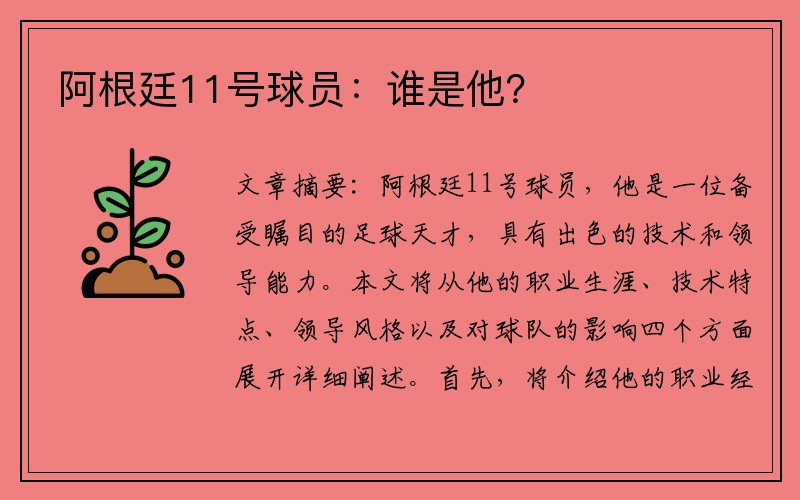 阿根廷11号球员：谁是他？

文章摘要：阿根廷11号球员，他是一位备受瞩目的足球天才，具有出色的技术和领导能力。本文将从他的职业生涯、技术特点、领导风格以及对球队的影响四个方面展开详细阐述。首先，将介绍他的职业经